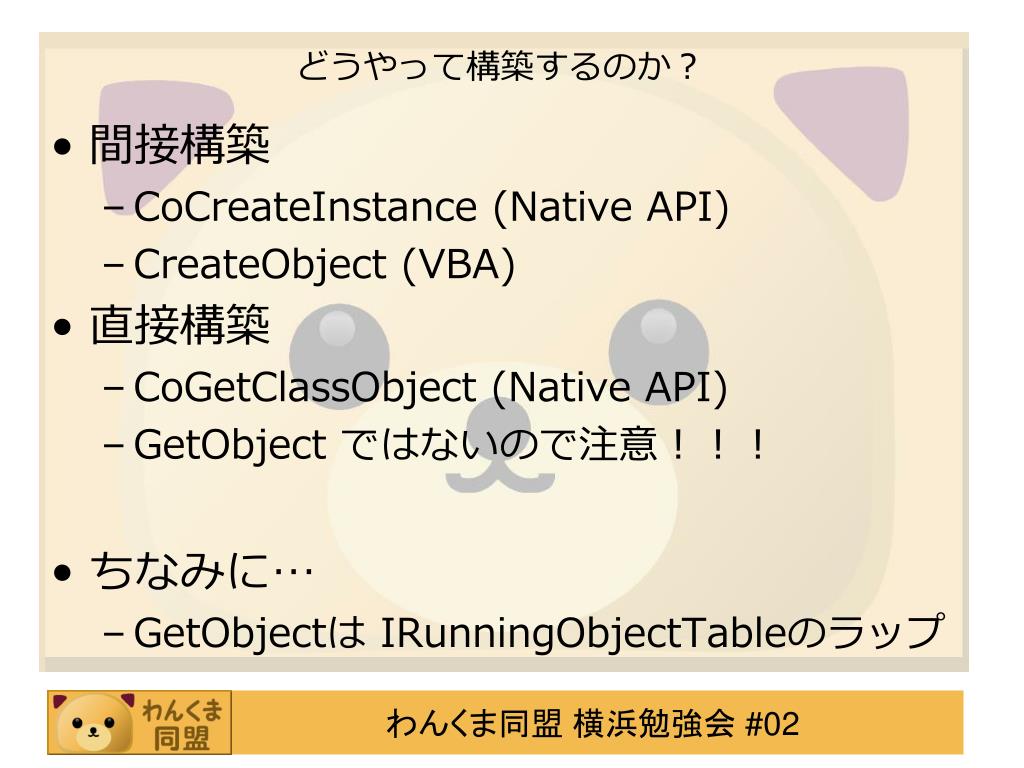 どうやって構築するのか？

• 間接構築
 – CoCreateInstance (Native API)
 – CreateObject (VBA)
• 直接構築
 – CoGetClassObject (Native API)
 – GetObject ではないので注意！！！

• ちなみに…
 – GetObjectは IRunningObjectTableのラップ

わんくま同盟

わんくま同盟 横浜勉強会 #02